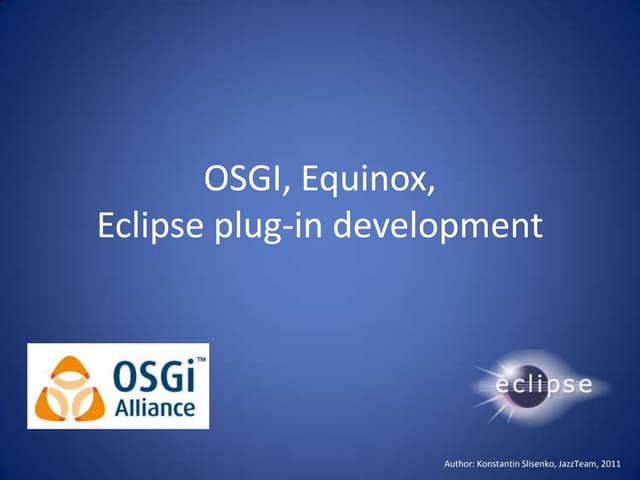 OSGI, Equinox,
Eclipse plug-in development

OSGi™
Alliance

eclipse

Author: Konstantin Slisenko, JazzTeam, 2011